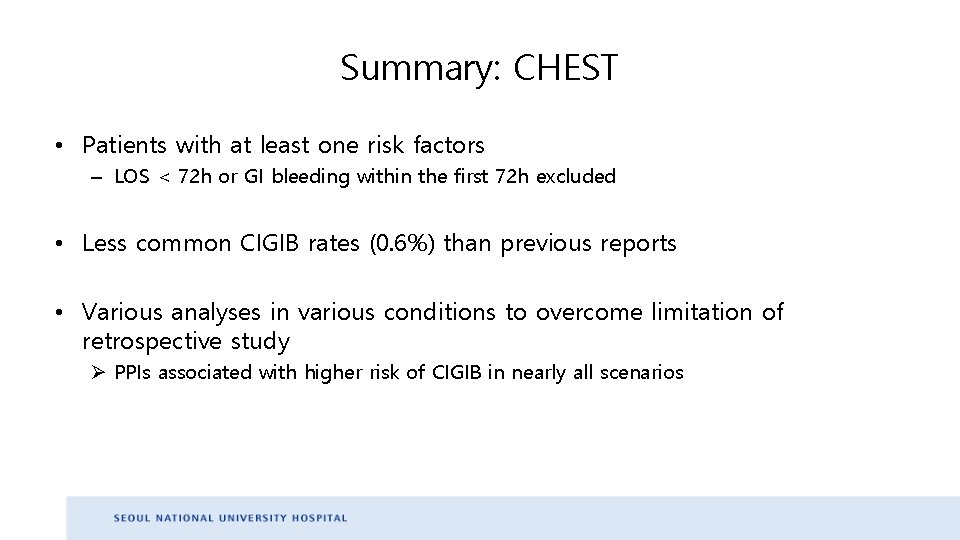 Summary: CHEST

• Patients with at least one risk factors
– LOS < 72h or GI bleeding within the first 72h excluded

• Less common CIGIB rates (0.6%) than previous reports

• Various analyses in various conditions to overcome limitation of retrospective study
➢ PPIs associated with higher risk of CIGIB in nearly all scenarios

SEOUL NATIONAL UNIVERSITY HOSPITAL